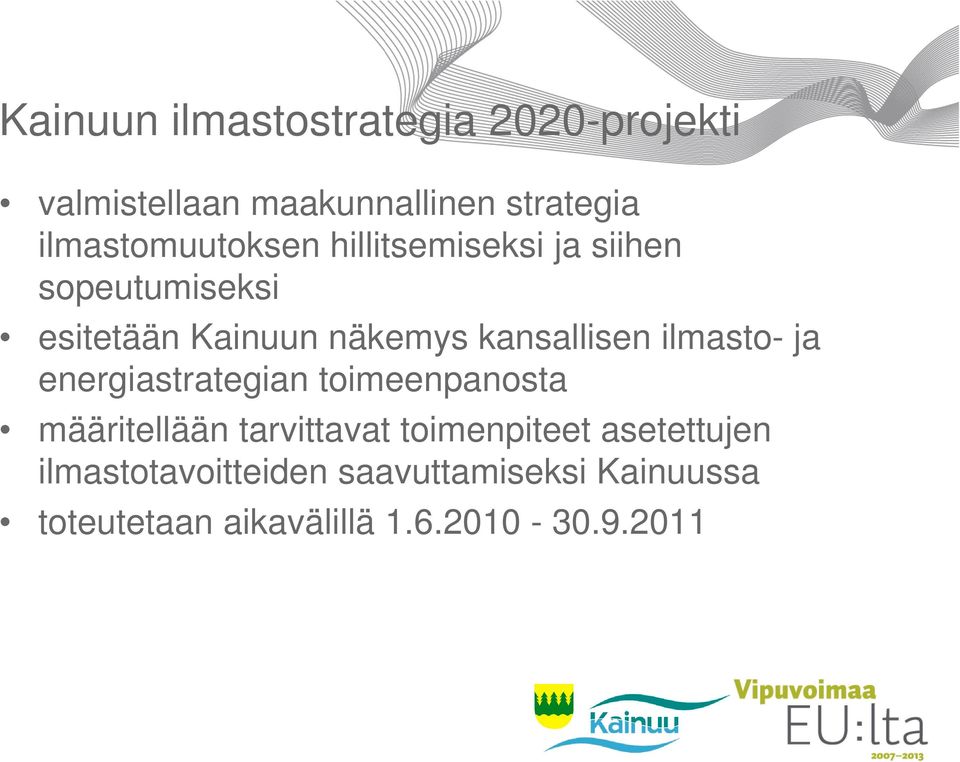 Kainuun ilmastostrategia 2020-projekti

• valmistellaan maakunnallinen strategia ilmastomuutoksen hillitsemiseksi ja siihen sopeutumiseksi
• esitetään Kainuun näkemys kansallisen ilmasto- ja energiastrategian toimeenpanosta
• määritellään tarvittavat toimenpiteet asetettujen ilmastotavoitteiden saavuttamiseksi Kainuussa
• toteutetaan aikavälillä 1.6.2010 - 30.9.2011

Kainuu

Vipuvoimaa EU:lta 2007–2013